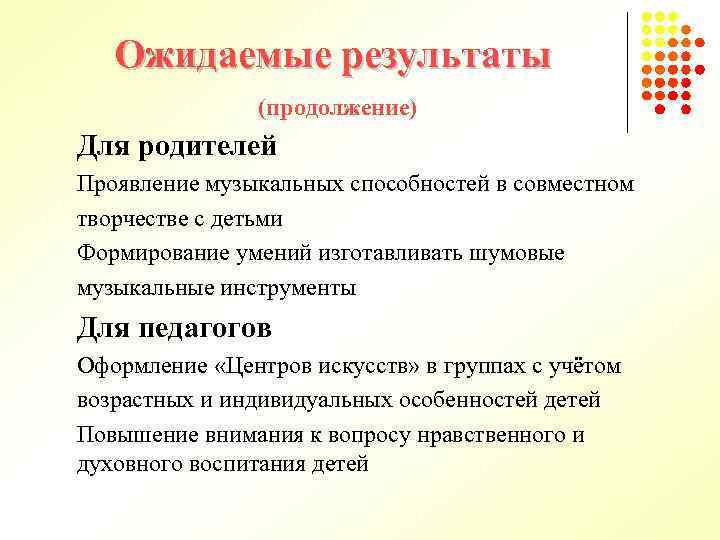 Ожидаемые результаты

(продолжение)

Для родителей

Проявление музыкальных способностей в совместном творчестве с детьми

Формирование умений изготавливать шумовые музыкальные инструменты

Для педагогов

Оформление «Центров искусств» в группах с учётом возрастных и индивидуальных особенностей детей

Повышение внимания к вопросу нравственного и духовного воспитания детей